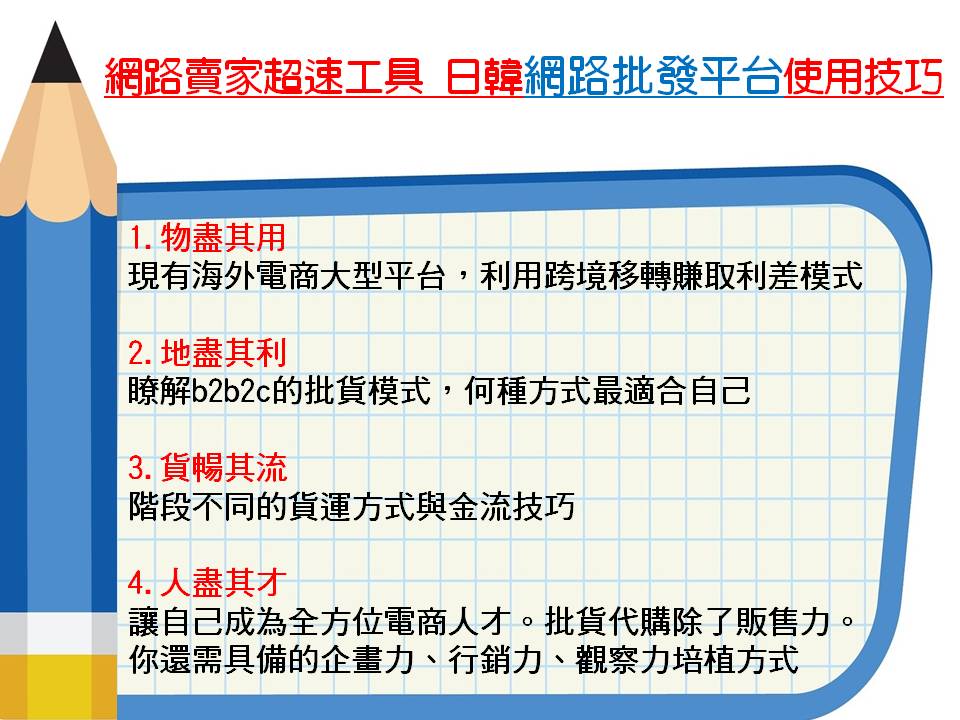 網路賣家超速工具 日韓網路批發平台使用技巧

1.物盡其用
現有海外電商大型平台，利用跨境移轉賺取利差模式

2.地盡其利
瞭解b2b2c的批貨模式，何種方式最適合自己

3.貨暢其流
階段不同的貨運方式與金流技巧

4.人盡其才
讓自己成為全方位電商人才。批貨代購除了販售力。你還需具備的企畫力、行銷力、觀察力培植方式